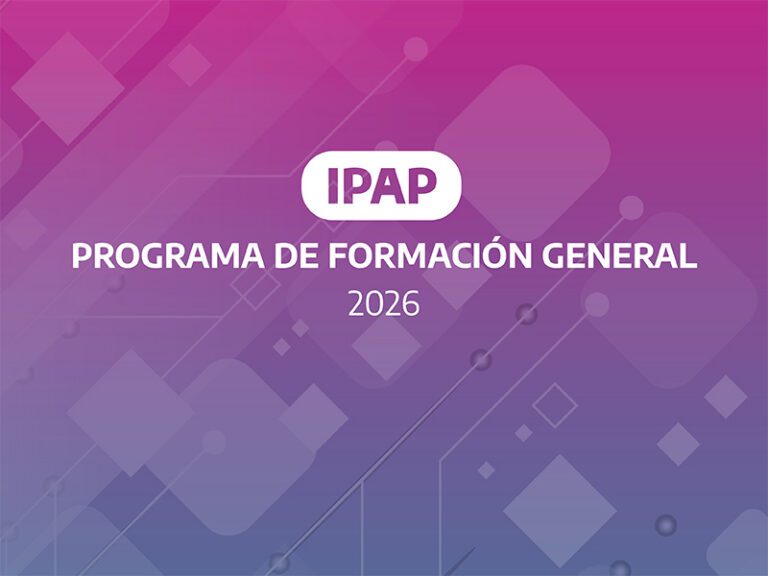 IPAP

PROGRAMA DE FORMACIÓN GENERAL

2026